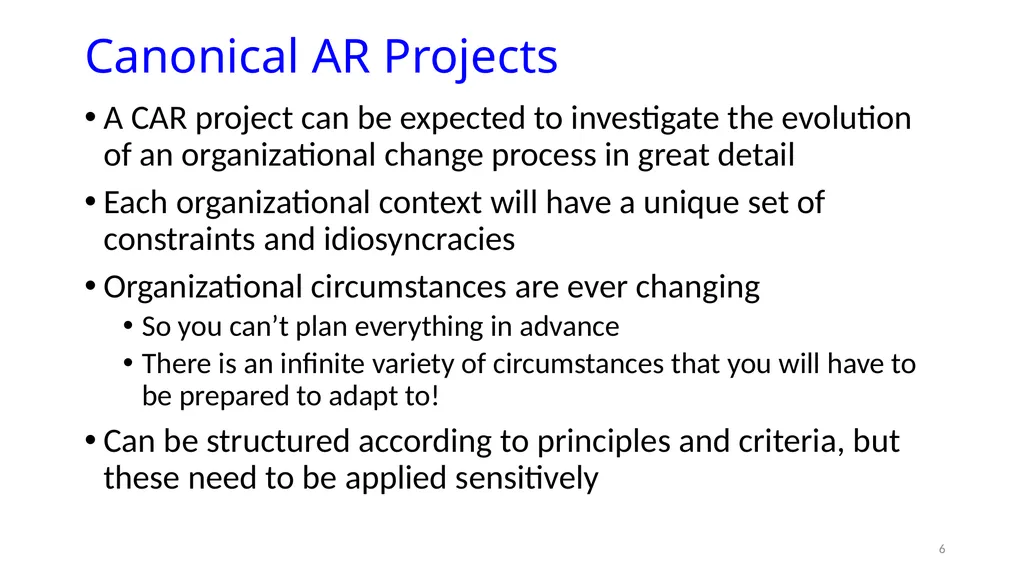 Canonical AR Projects

• A CAR project can be expected to investigate the evolution of an organizational change process in great detail

• Each organizational context will have a unique set of constraints and idiosyncracies

• Organizational circumstances are ever changing

• So you can’t plan everything in advance

• There is an infinite variety of circumstances that you will have to be prepared to adapt to!

• Can be structured according to principles and criteria, but these need to be applied sensitively

6